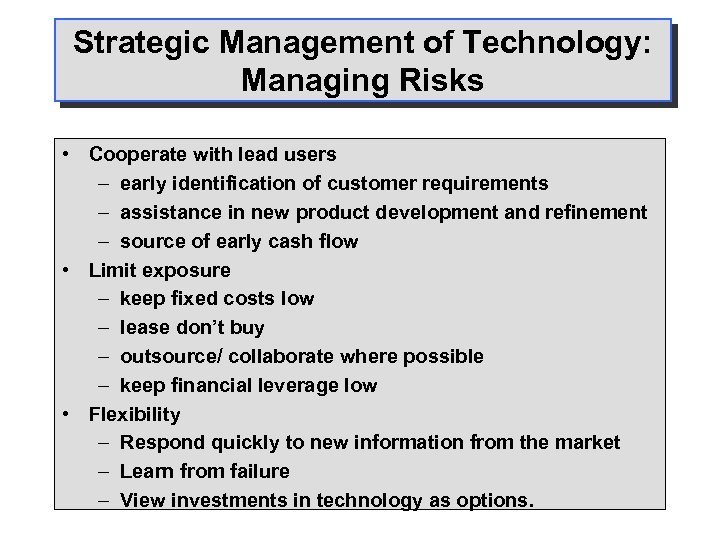 Strategic Management of Technology: Managing Risks

• Cooperate with lead users
– early identification of customer requirements
– assistance in new product development and refinement
– source of early cash flow
• Limit exposure
– keep fixed costs low
– lease don't buy
– outsource/ collaborate where possible
– keep financial leverage low
• Flexibility
– Respond quickly to new information from the market
– Learn from failure
– View investments in technology as options.